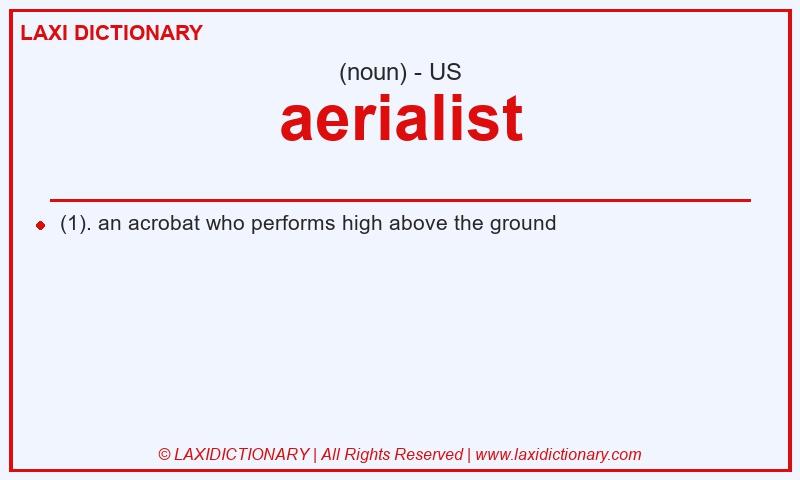 LAXI DICTIONARY

(noun) - US

aerialist

(1). an acrobat who performs high above the ground

© LAXIDICTIONARY | All Rights Reserved | www.laxidictionary.com